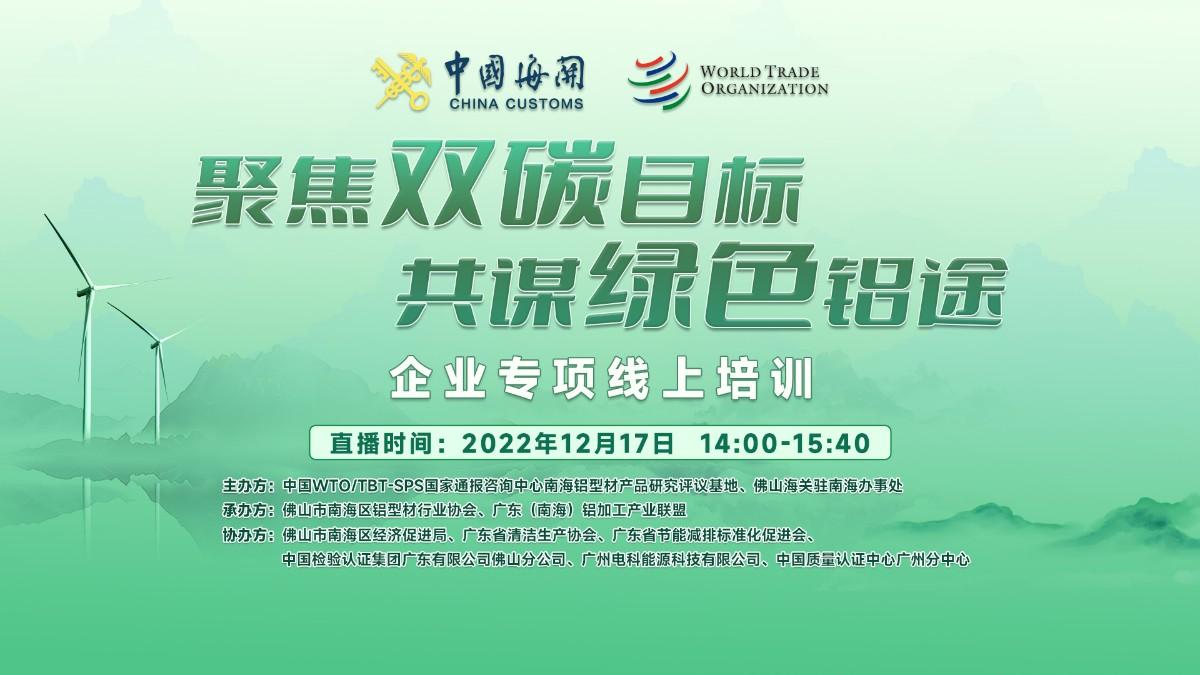 中国海关
CHINA CUSTOMS

WORLD TRADE ORGANIZATION

聚焦双碳目标
共谋绿色铝途

企业专项线上培训

直播时间：2022年12月17日 14:00-15:40

主办方：中国WTO/TBT-SPS国家通报咨询中心南海铝型材产品研究评议基地、佛山海关驻南海办事处
承办方：佛山市南海区铝型材行业协会、广东（南海）铝加工产业联盟
协办方：佛山市南海区经济促进局、广东省清洁生产协会、广东省节能减排标准化促进会、中国检验认证集团广东有限公司佛山分公司、广州电科能源科技有限公司、中国质量认证中心广州分中心